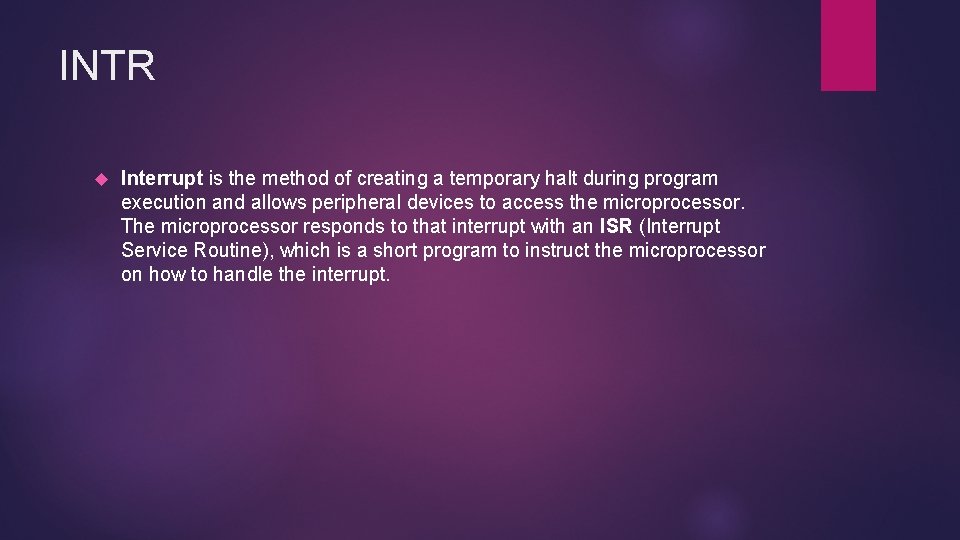 INTR

Interrupt is the method of creating a temporary halt during program execution and allows peripheral devices to access the microprocessor. The microprocessor responds to that interrupt with an ISR (Interrupt Service Routine), which is a short program to instruct the microprocessor on how to handle the interrupt.